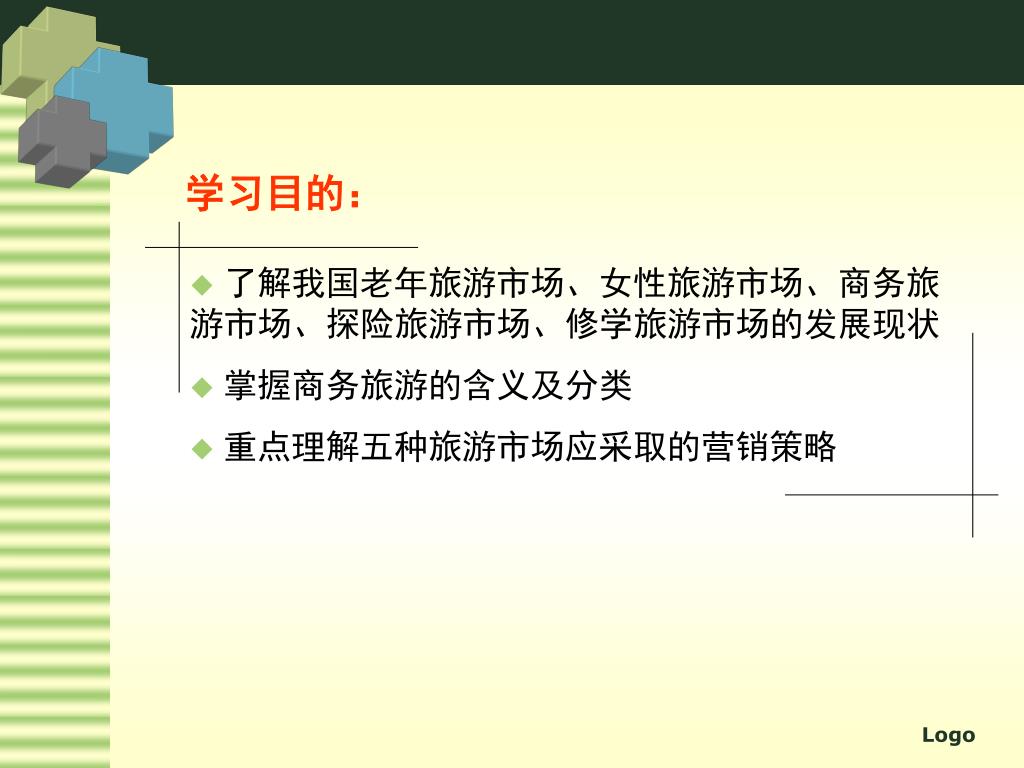 学习目的：

◆ 了解我国老年旅游市场、女性旅游市场、商务旅游市场、探险旅游市场、修学旅游市场的发展现状

◆ 掌握商务旅游的含义及分类

◆ 重点理解五种旅游市场应采取的营销策略

Logo